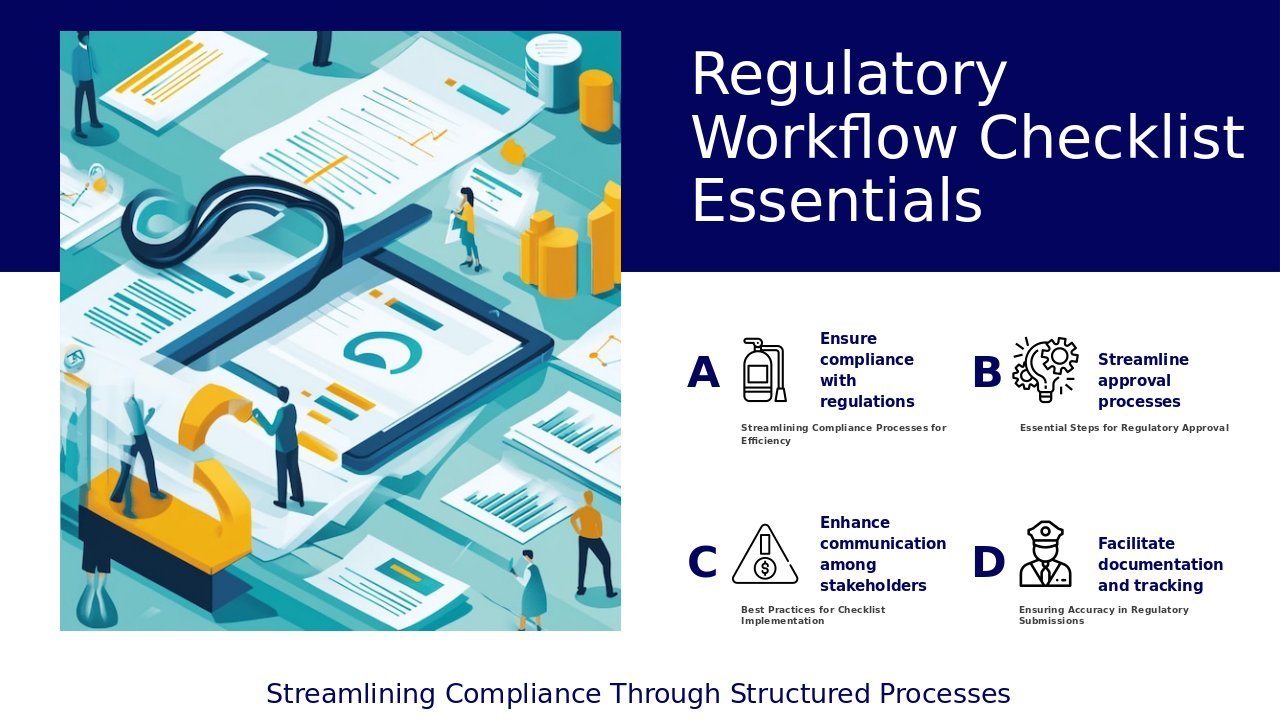 Regulatory Workflow Checklist Essentials

A

Ensure compliance with regulations

Streamlining Compliance Processes for Efficiency

B

Streamline approval processes

Essential Steps for Regulatory Approval

C

Enhance communication among stakeholders

Best Practices for Checklist Implementation

D

Facilitate documentation and tracking

Ensuring Accuracy in Regulatory Submissions

Streamlining Compliance Through Structured Processes